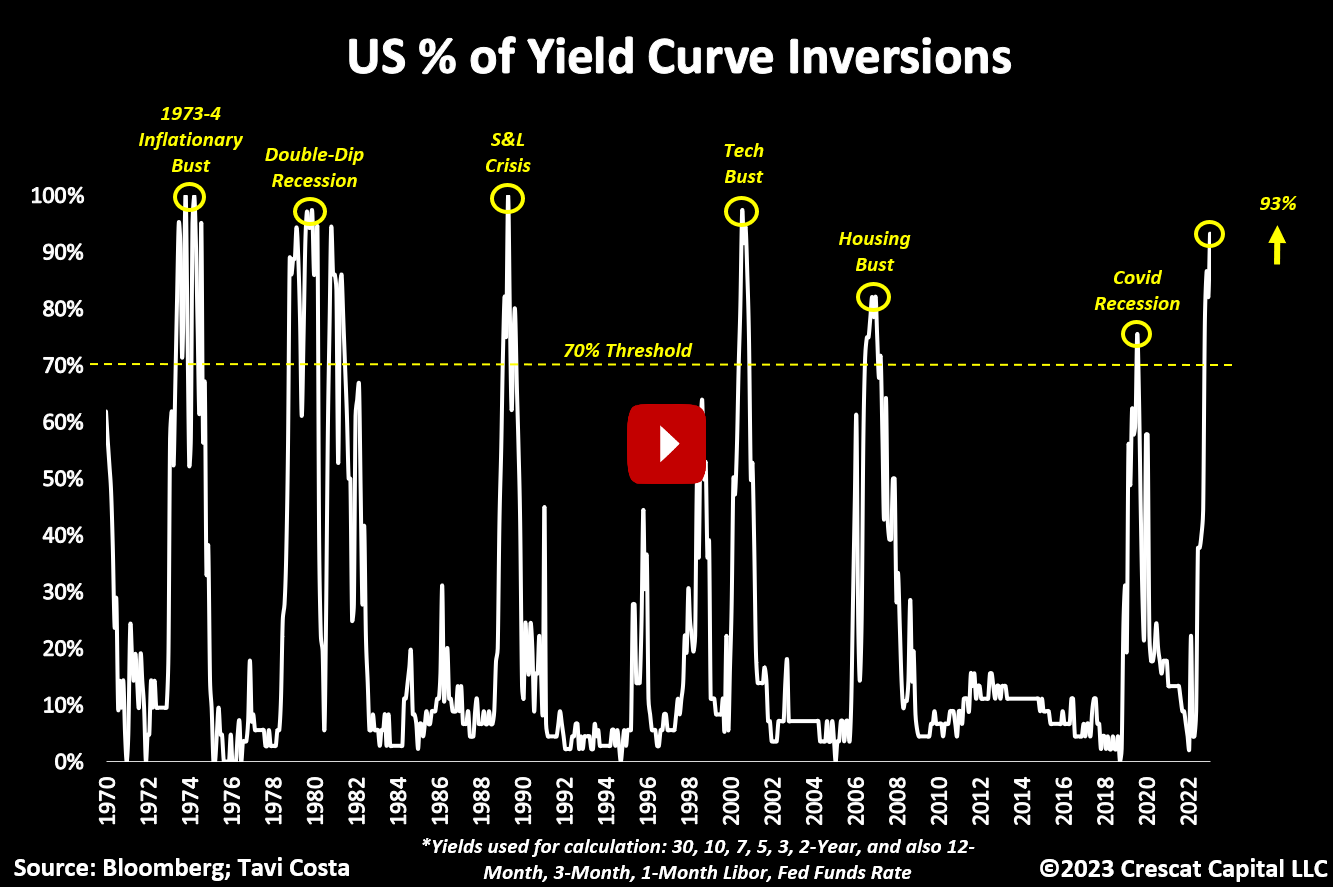 US % of Yield Curve Inversions

1973-4 Inflationary Bust

Double-Dip Recession

S&L Crisis

Tech Bust

Housing Bust

Covid Recession

93%

70% Threshold

100%
90%
80%
70%
60%
50%
40%
30%
20%
10%
0%

1970
1972
1974
1976
1978
1980
1982
1984
1986
1988
1990
1992
1994
1996
1998
2000
2002
2004
2006
2008
2010
2012
2014
2016
2018
2020
2022

Source: Bloomberg; Tavi Costa

*Yields used for calculation: 30, 10, 7, 5, 3, 2-Year, and also 12-Month, 3-Month, 1-Month Libor, Fed Funds Rate

©2023 Crescat Capital LLC